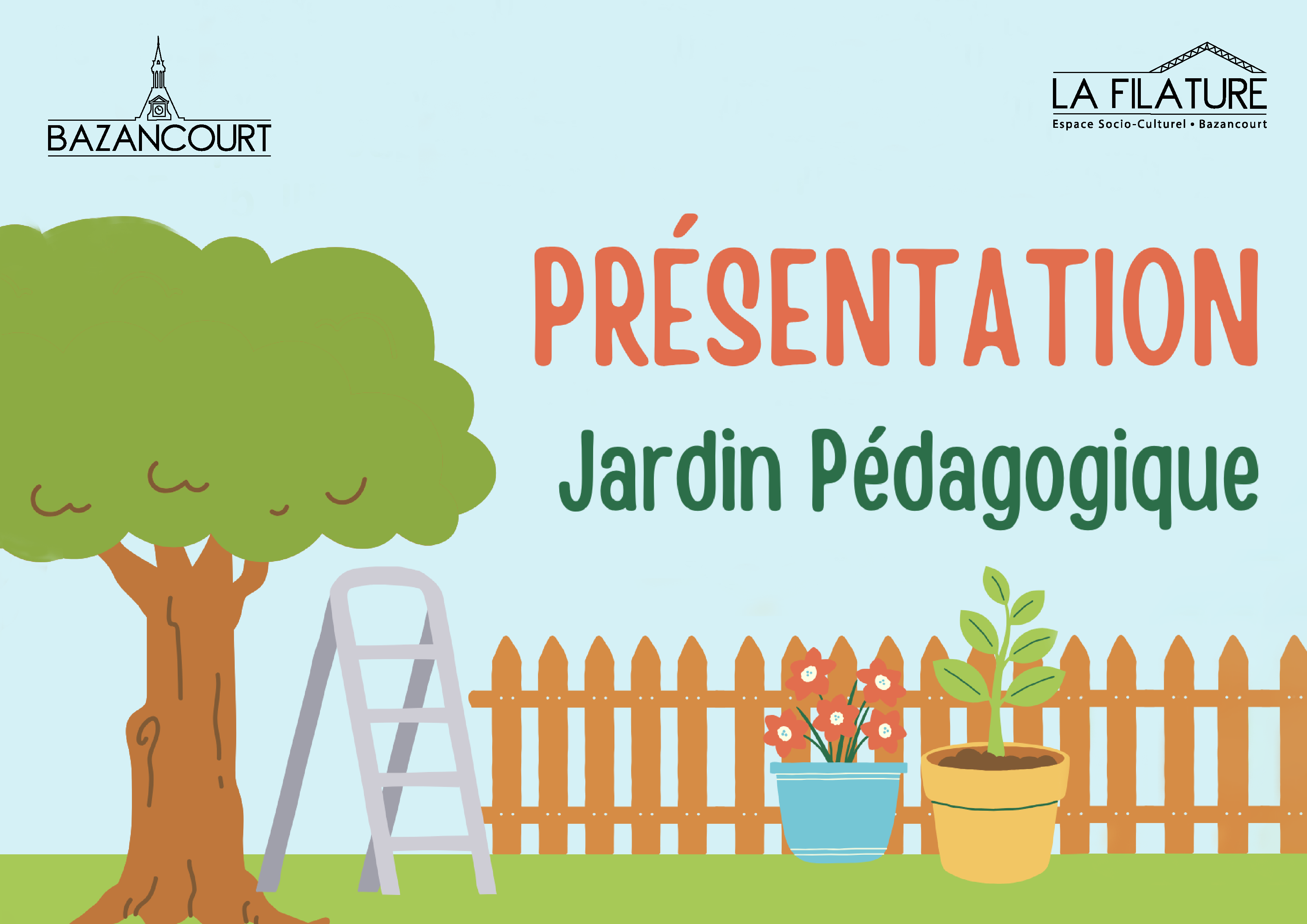 BAZANCOURT

LA FILATURE
Espace Socio-Culturel • Bazancourt

PRÉSENTATION
Jardin Pédagogique